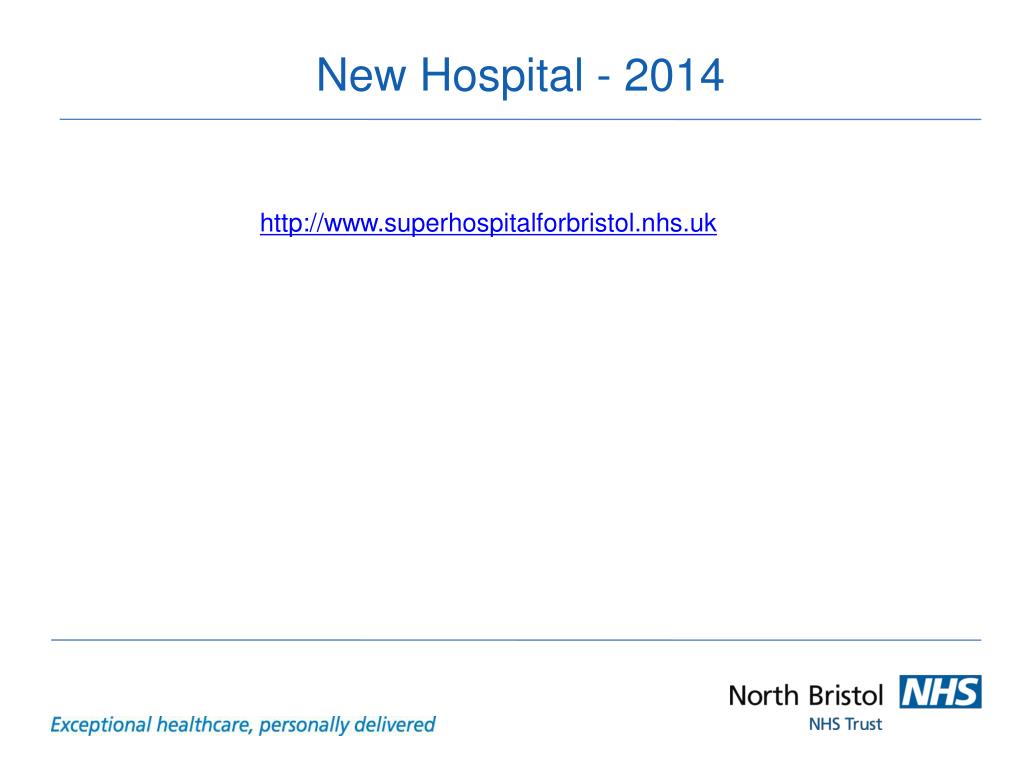 New Hospital - 2014

http://www.superhospitalforbristol.nhs.uk

Exceptional healthcare, personally delivered

North Bristol NHS
NHS Trust